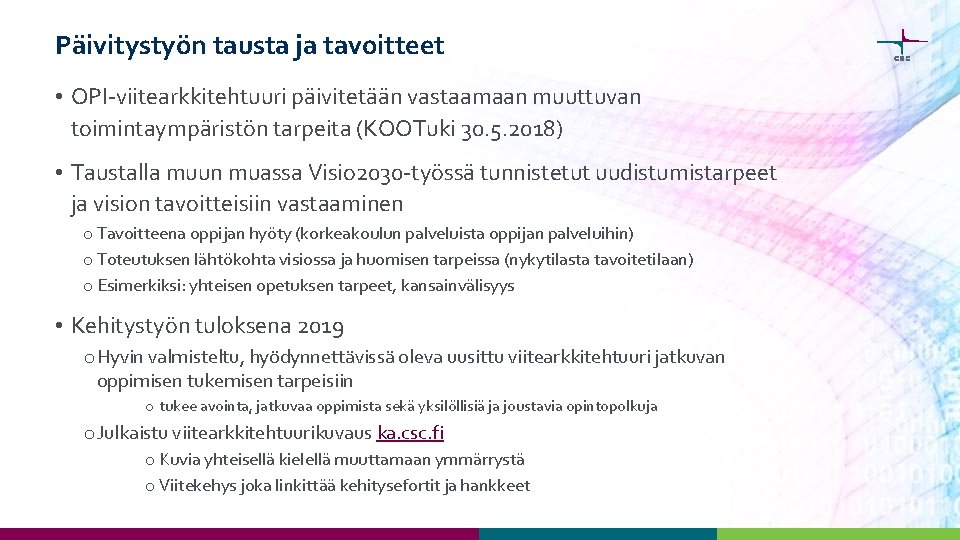 Päivitystyön tausta ja tavoitteet

CSC

• OPI-viitearkkitehtuuri päivitetään vastaamaan muuttuvan toimintaympäristön tarpeita (KOOTuki 30.5.2018)

• Taustalla muun muassa Visio2030-työssä tunnistetut uudistumistarpeet ja vision tavoitteisiin vastaaminen

o Tavoitteena oppijan hyöty (korkeakoulun palveluista oppijan palveluihin)

o Toteutuksen lähtökohta visiossa ja huomisen tarpeissa (nykytilasta tavoitetilaan)

o Esimerkiksi: yhteisen opetuksen tarpeet, kansainvälisyys

• Kehitystyön tuloksena 2019

o Hyvin valmisteltu, hyödynnettävissä oleva uusittu viitearkkitehtuuri jatkuvan oppimisen tukemisen tarpeisiin

o tukee avointa, jatkuvaa oppimista sekä yksilöllisiä ja joustavia opintopolkuja

o Julkaistu viitearkkitehtuurikuvaus ka.csc.fi

o Kuvia yhteisellä kielellä muuttamaan ymmärrystä

o Viitekehys joka linkittää kehitysefortit ja hankkeet